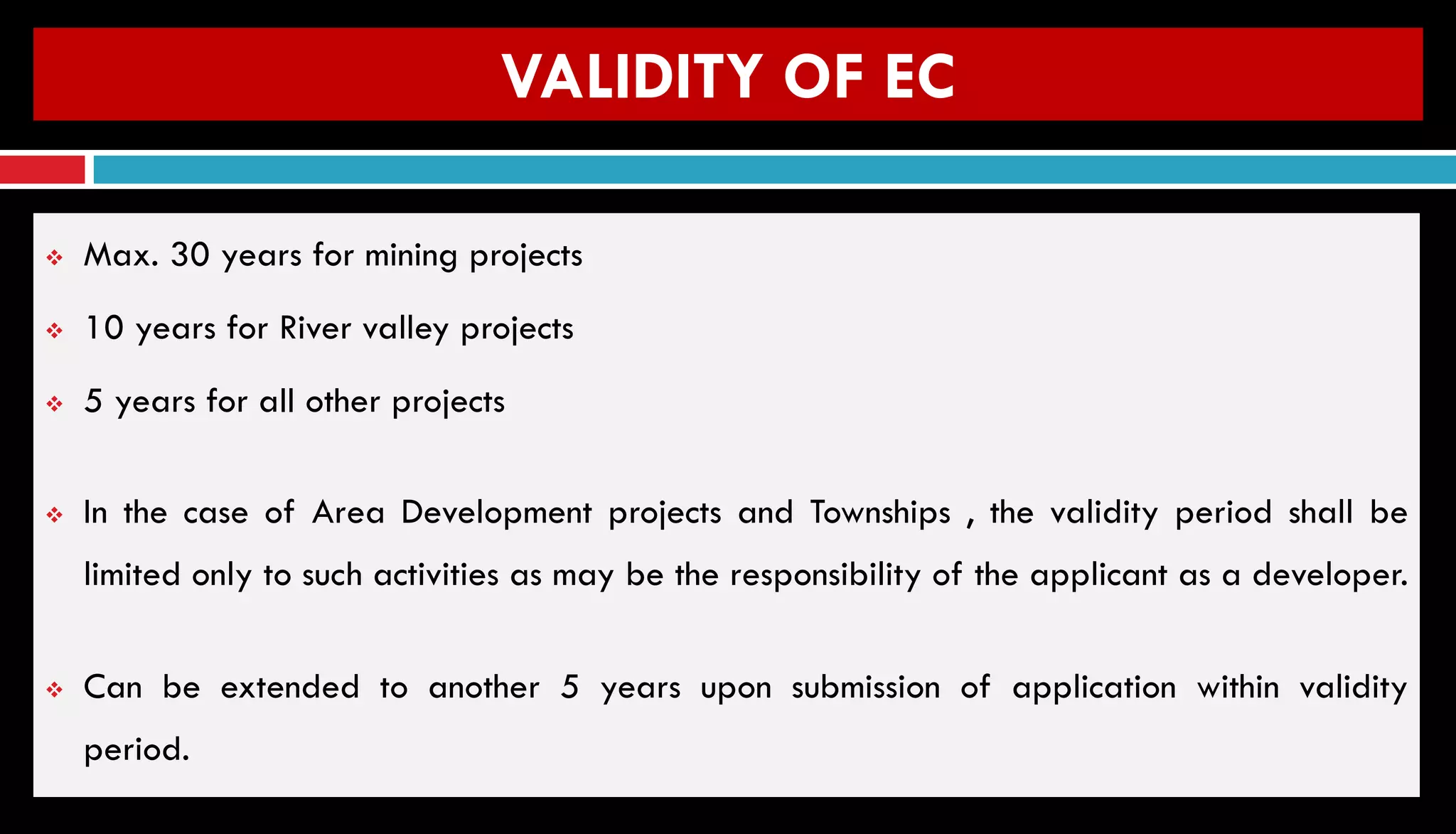 VALIDITY OF EC

❖ Max. 30 years for mining projects

❖ 10 years for River valley projects

❖ 5 years for all other projects

❖ In the case of Area Development projects and Townships , the validity period shall be limited only to such activities as may be the responsibility of the applicant as a developer.

❖ Can be extended to another 5 years upon submission of application within validity period.